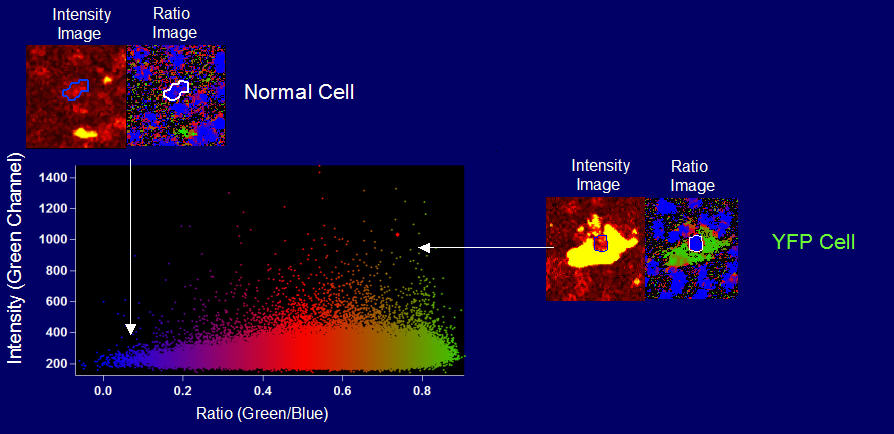 Intensity Image

Ratio Image

Normal Cell

Intensity Image

Ratio Image

YFP Cell

Intensity (Green Channel)

1400
1200
1000
800
600
400
200

0.0
0.2
0.4
0.6
0.8

Ratio (Green/Blue)